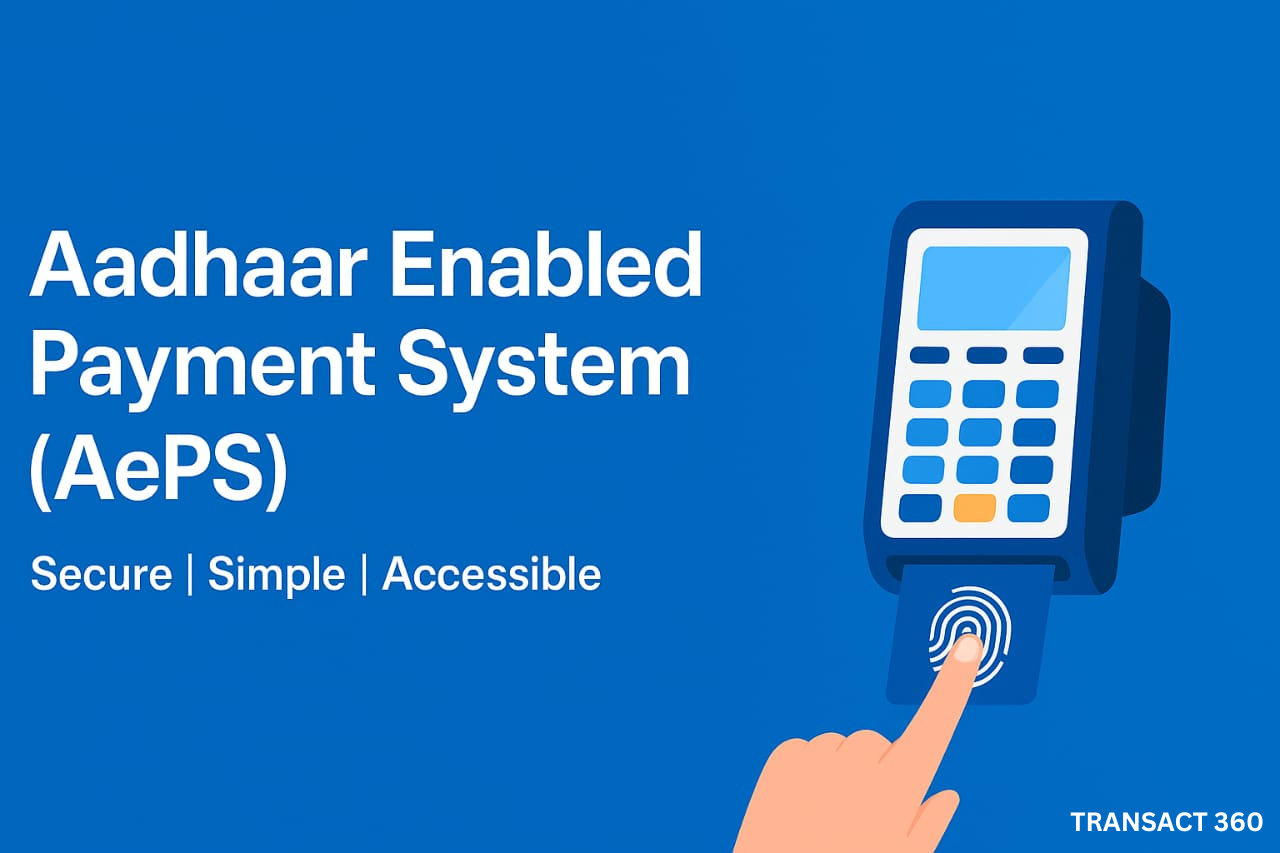 Aadhaar Enabled Payment System (AePS)

Secure | Simple | Accessible

TRANSACT 360